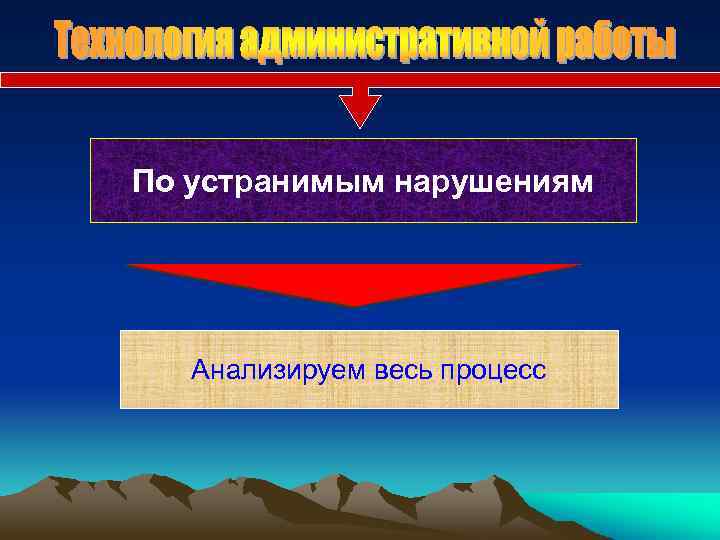 Технология административной работы

По устранимым нарушениям

Анализируем весь процесс